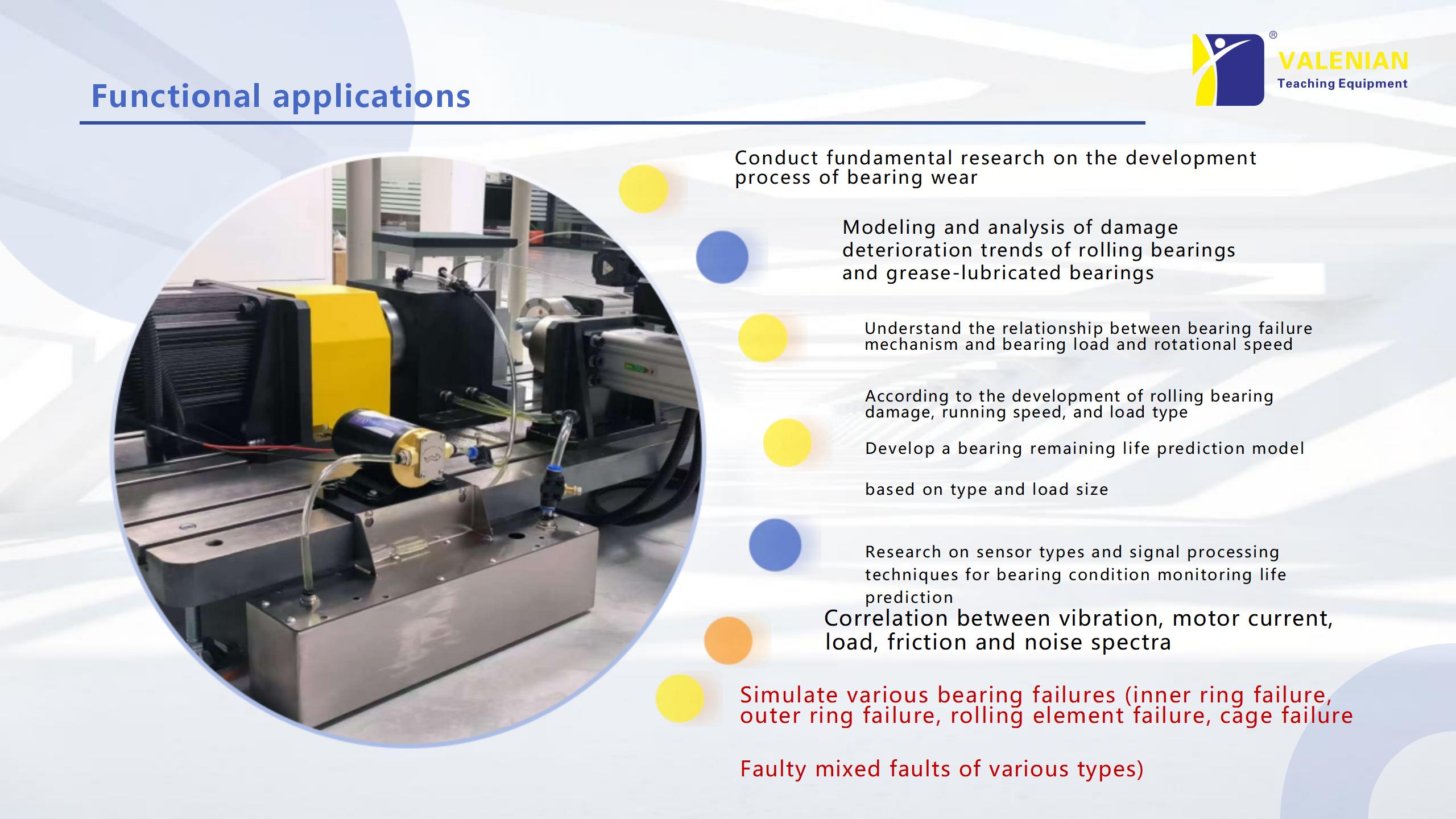 Functional applications

® VALENIAN Teaching Equipment

Conduct fundamental research on the development process of bearing wear

Modeling and analysis of damage deterioration trends of rolling bearings and grease-lubricated bearings

Understand the relationship between bearing failure mechanism and bearing load and rotational speed

According to the development of rolling bearing damage, running speed, and load type

Develop a bearing remaining life prediction model

based on type and load size

Research on sensor types and signal processing techniques for bearing condition monitoring life prediction

Correlation between vibration, motor current, load, friction and noise spectra

Simulate various bearing failures (inner ring failure, outer ring failure, rolling element failure, cage failure

Faulty mixed faults of various types)